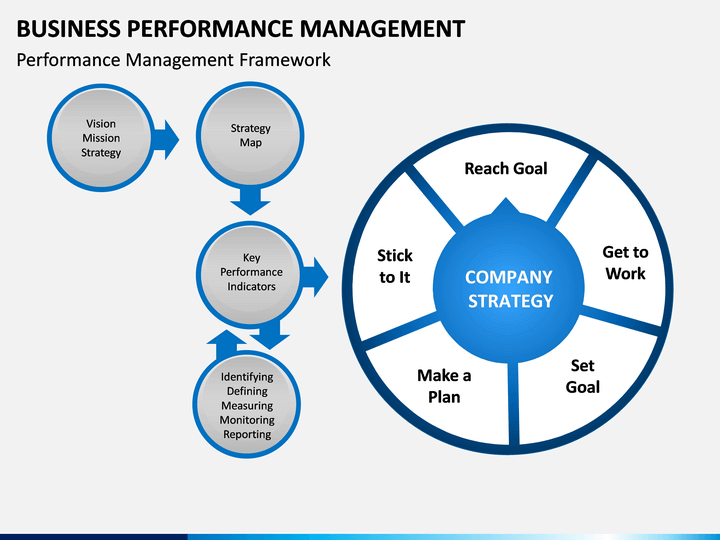 BUSINESS PERFORMANCE MANAGEMENT

Performance Management Framework

Vision
Mission
Strategy

Strategy
Map

Key
Performance
Indicators

Identifying
Defining
Measuring
Monitoring
Reporting

Reach Goal

Get to
Work

Set
Goal

Make a
Plan

Stick
to It

COMPANY
STRATEGY